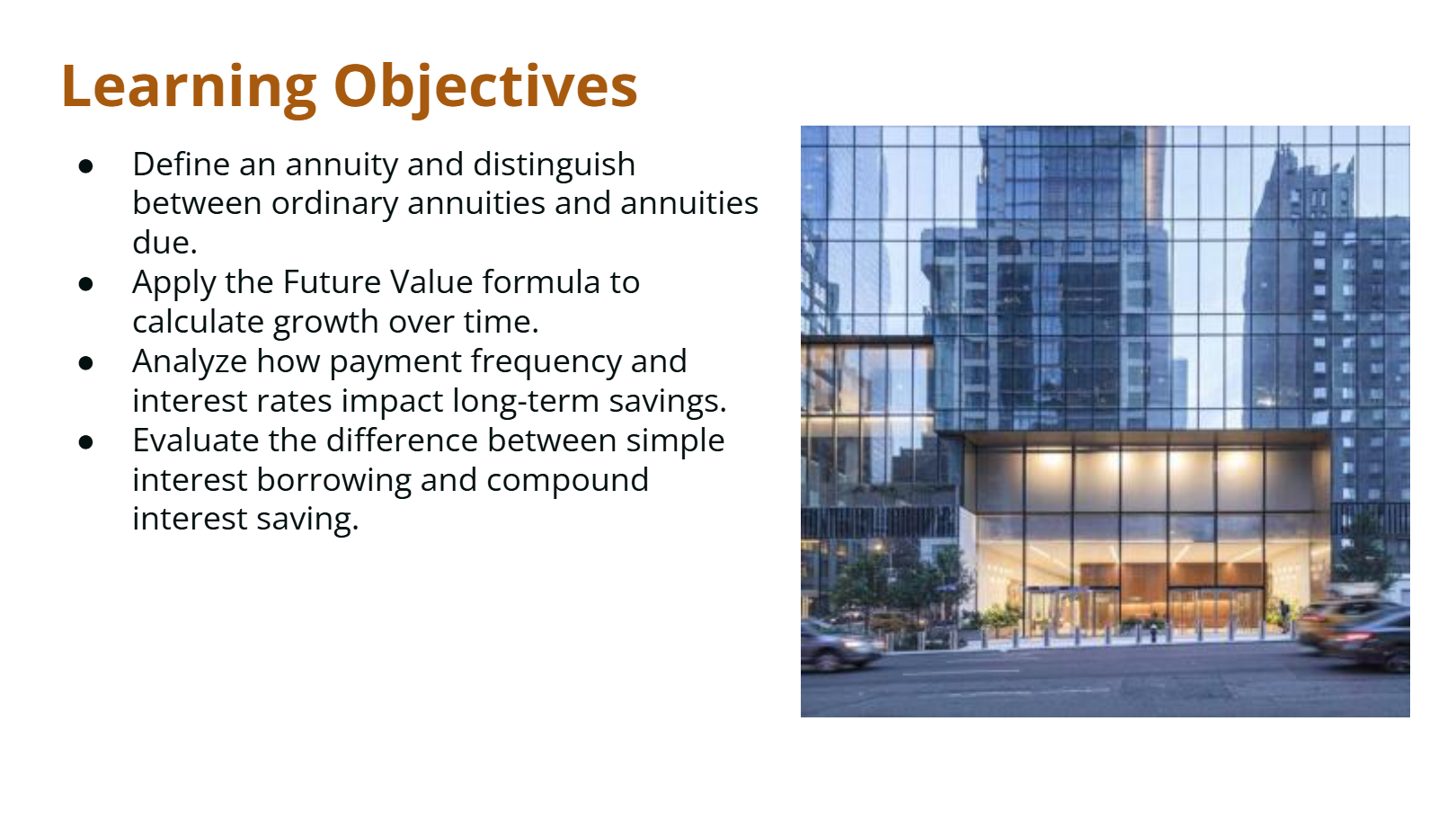 Learning Objectives

● Define an annuity and distinguish between ordinary annuities and annuities due.
● Apply the Future Value formula to calculate growth over time.
● Analyze how payment frequency and interest rates impact long-term savings.
● Evaluate the difference between simple interest borrowing and compound interest saving.